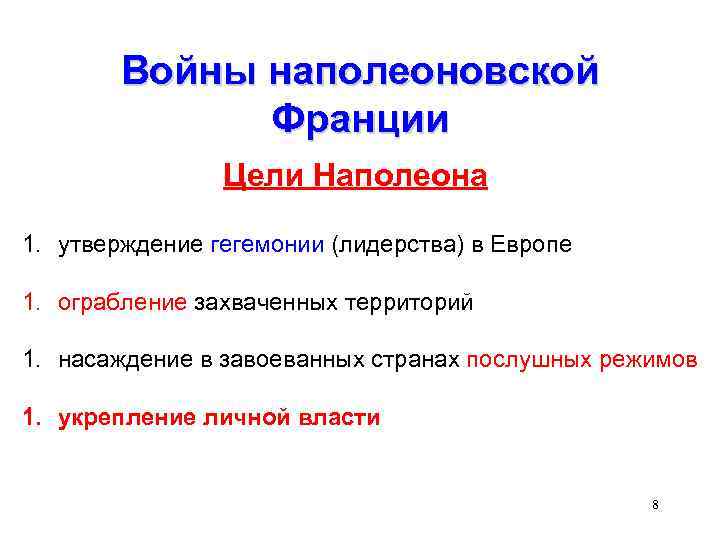 Войны наполеоновской Франции

Цели Наполеона

1. утверждение гегемонии (лидерства) в Европе

1. ограбление захваченных территорий

1. насаждение в завоеванных странах послушных режимов

1. укрепление личной власти

8